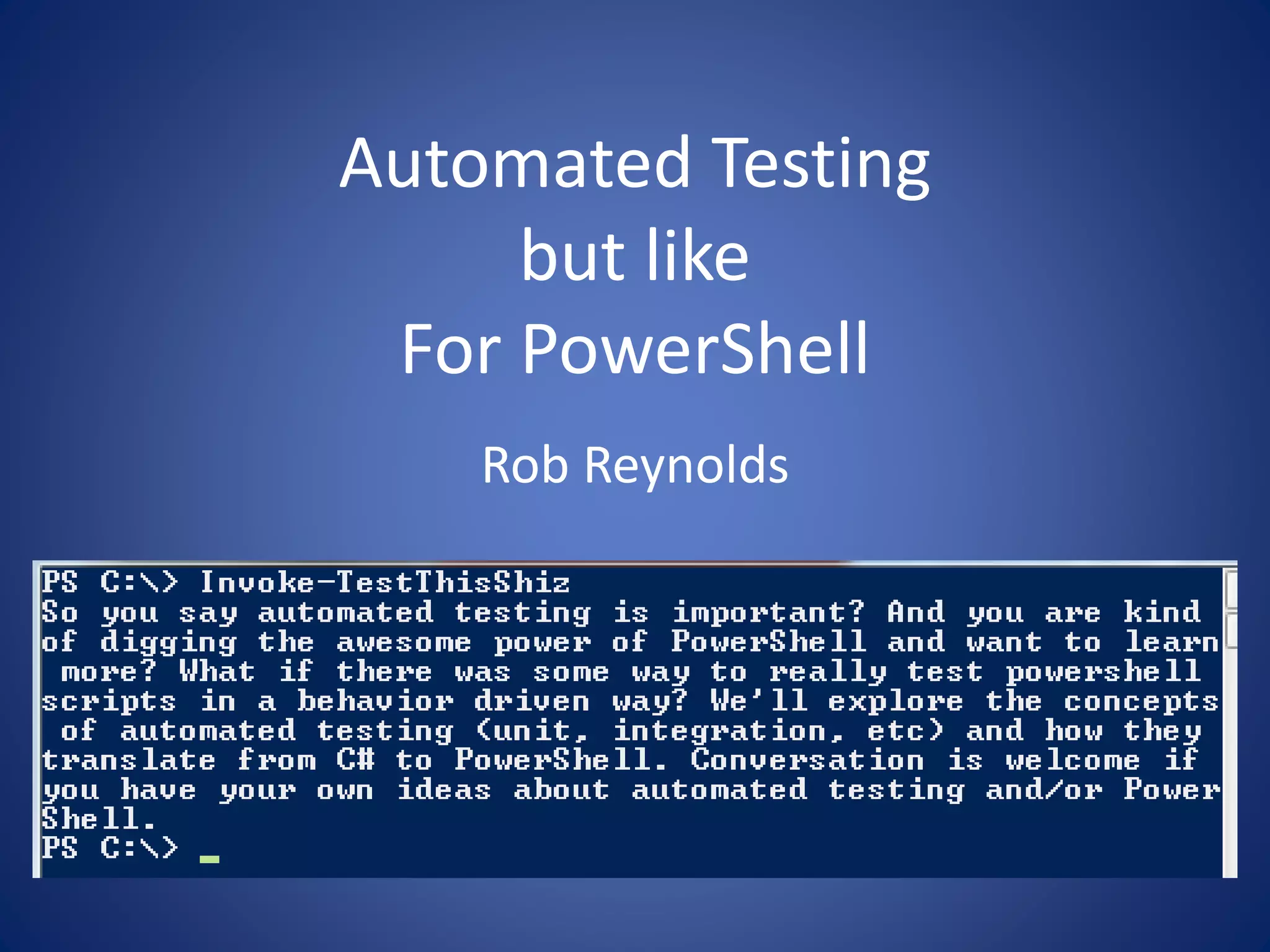 Automated Testing
but like
For PowerShell

Rob Reynolds

PS C:\> Invoke-TestThisShiz
So you say automated testing is important? And you are kind of digging the awesome power of PowerShell and want to learn more? What if there was some way to really test powershell scripts in a behavior driven way? We'll explore the concepts of automated testing (unit, integration, etc) and how they translate from C# to PowerShell. Conversation is welcome if you have your own ideas about automated testing and/or PowerShell.
PS C:\> _